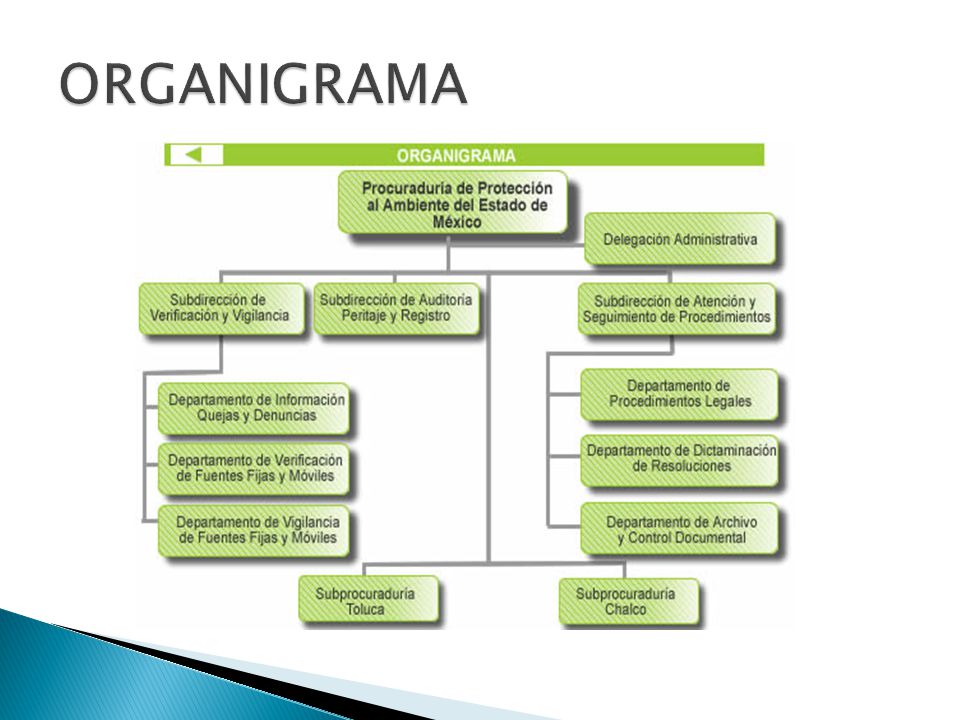 ORGANIGRAMA

ORGANIGRAMA

Procuraduría de Protección al Ambiente del Estado de México

Delegación Administrativa

Subdirección de Verificación y Vigilancia

Subdirección de Auditoría Peritaje y Registro

Subdirección de Atención y Seguimiento de Procedimientos

Departamento de Información Quejas y Denuncias

Departamento de Verificación de Fuentes Fijas y Móviles

Departamento de Vigilancia de Fuentes Fijas y Móviles

Departamento de Procedimientos Legales

Departamento de Dictaminación de Resoluciones

Departamento de Archivo y Control Documental

Subprocuraduría Toluca

Subprocuraduría Chalco